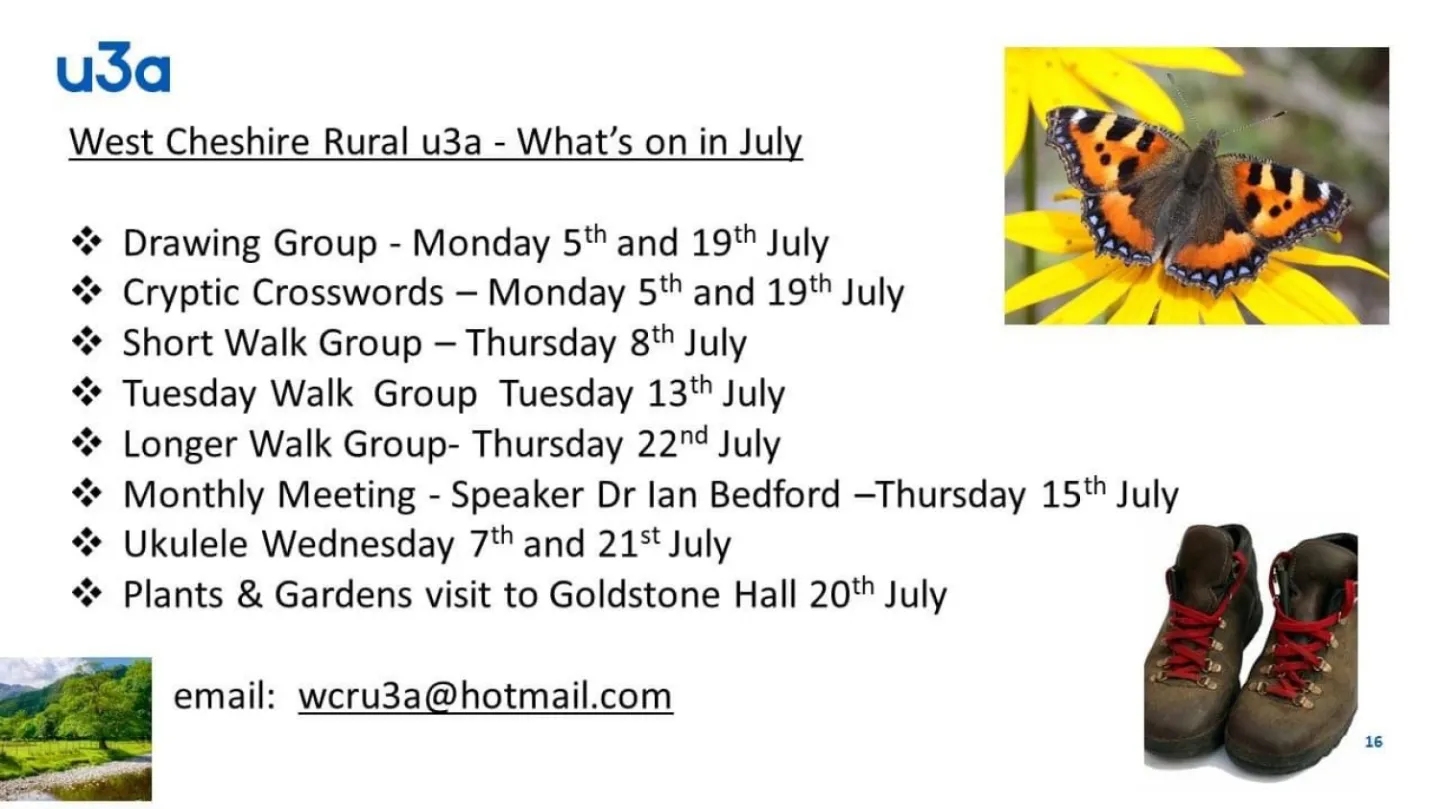 u3a

West Cheshire Rural u3a - What's on in July

❖ Drawing Group - Monday 5th and 19th July
❖ Cryptic Crosswords – Monday 5th and 19th July
❖ Short Walk Group – Thursday 8th July
❖ Tuesday Walk Group Tuesday 13th July
❖ Longer Walk Group- Thursday 22nd July
❖ Monthly Meeting - Speaker Dr Ian Bedford –Thursday 15th July
❖ Ukulele Wednesday 7th and 21st July
❖ Plants & Gardens visit to Goldstone Hall 20th July

email: wcru3a@hotmail.com

16